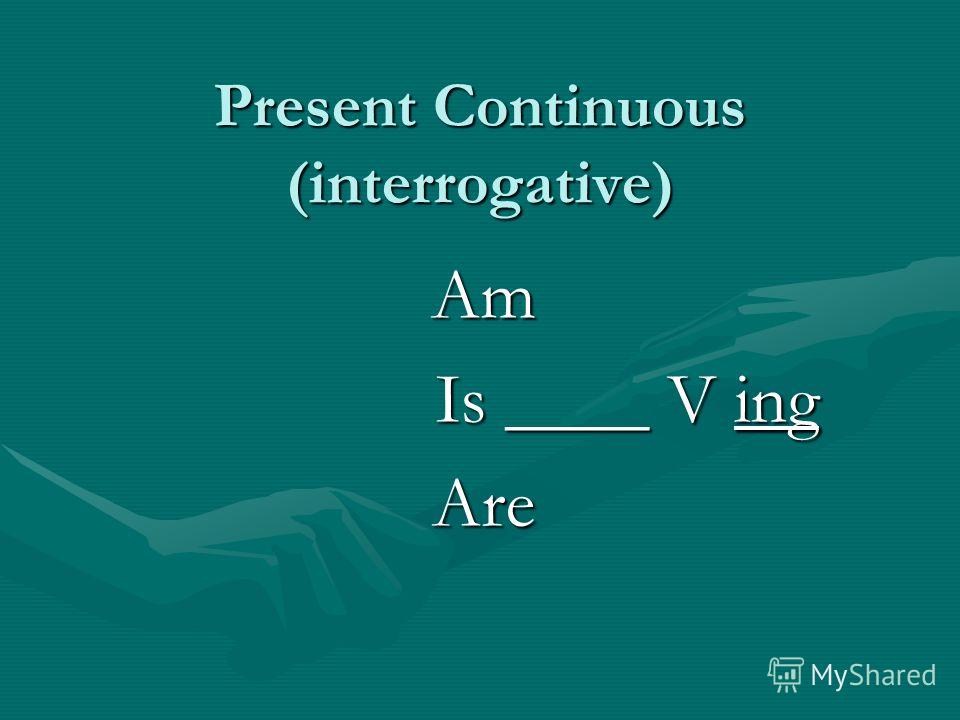 Present Continuous (interrogative)

Am

Is ____ V ing

Are

MyShared